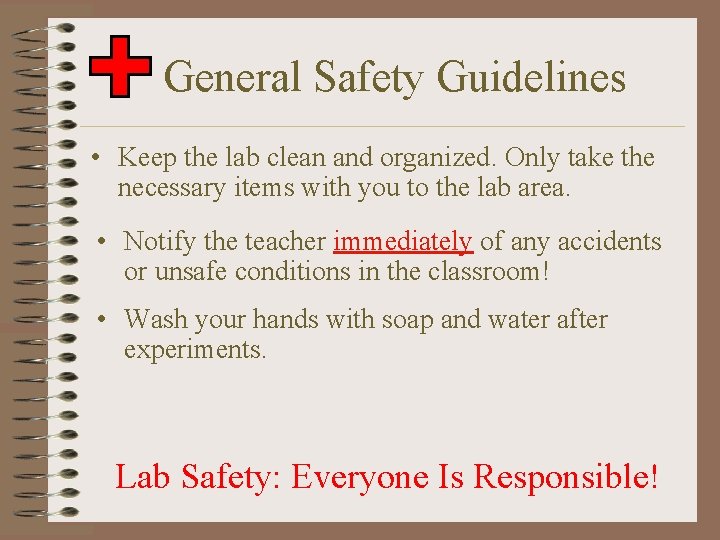 General Safety Guidelines

• Keep the lab clean and organized. Only take the necessary items with you to the lab area.

• Notify the teacher immediately of any accidents or unsafe conditions in the classroom!

• Wash your hands with soap and water after experiments.

Lab Safety: Everyone Is Responsible!